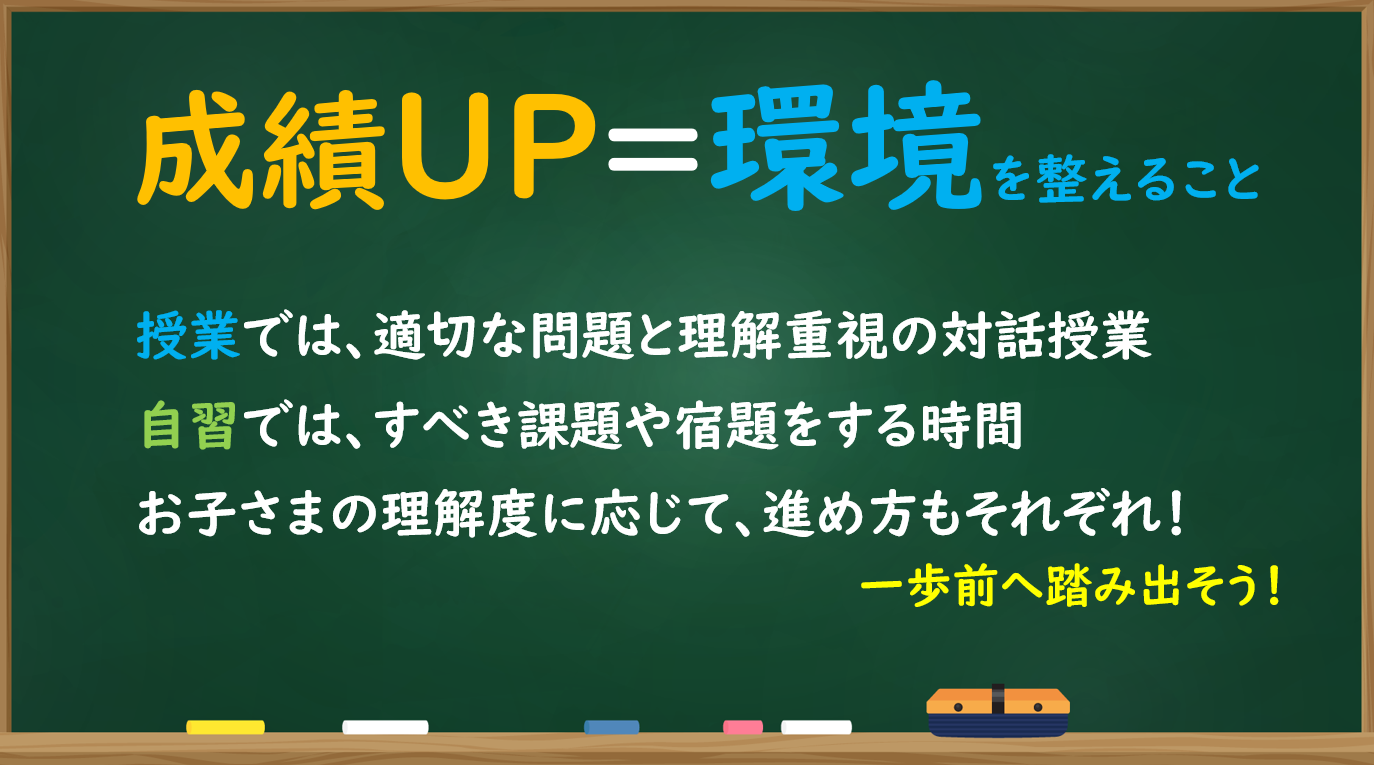 成績UP＝環境を整えること

授業では、適切な問題と理解重視の対話授業

自習では、すべき課題や宿題をする時間

お子さまの理解度に応じて、進め方もそれぞれ！

一歩前へ踏み出そう！